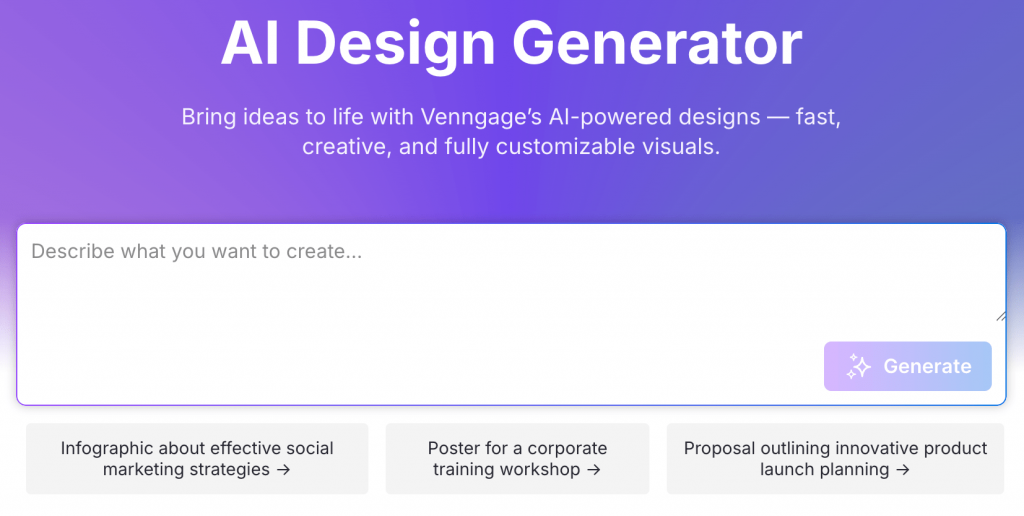 AI Design Generator

Bring ideas to life with Venngage's AI-powered designs — fast, creative, and fully customizable visuals.

Describe what you want to create...

Generate

Infographic about effective social marketing strategies →

Poster for a corporate training workshop →

Proposal outlining innovative product launch planning →